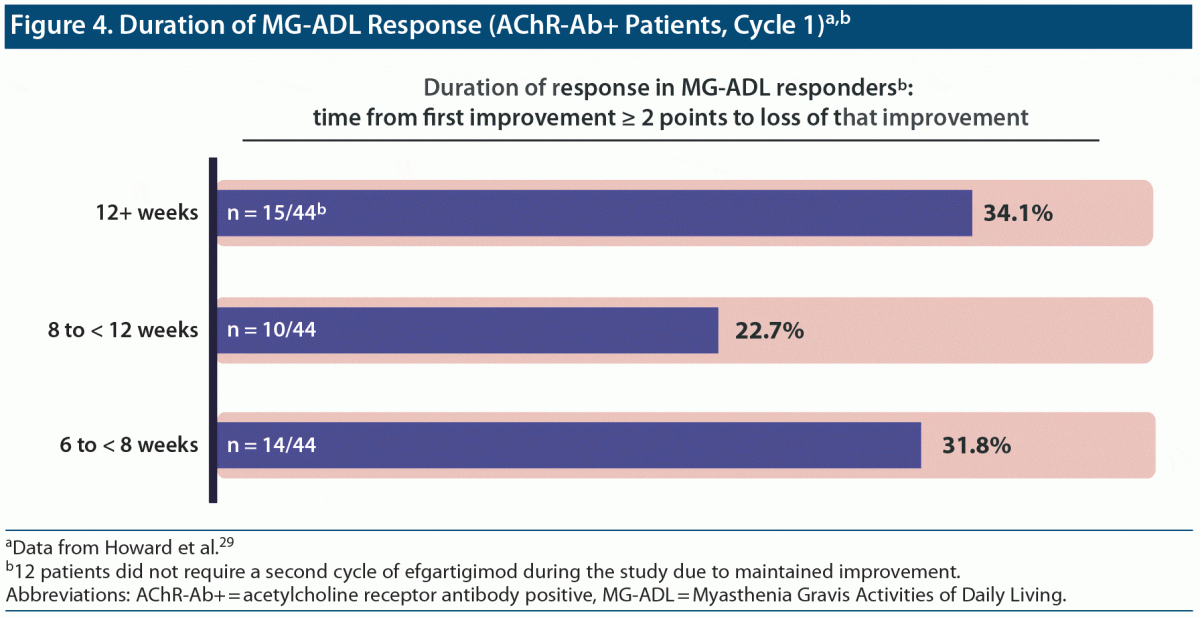 Figure 4. Duration of MG-ADL Response (AChR-Ab+ Patients, Cycle 1)$^{a,b}$

Duration of response in MG-ADL responders$^{b}$: time from first improvement ≥ 2 points to loss of that improvement

12+ weeks
n = 15/44$^{b}$
34.1%

8 to < 12 weeks
n = 10/44
22.7%

6 to < 8 weeks
n = 14/44
31.8%

$^{a}$Data from Howard et al.$^{29}$
$^{b}$12 patients did not require a second cycle of efgartigimod during the study due to maintained improvement.
Abbreviations: AChR-Ab+ = acetylcholine receptor antibody positive, MG-ADL = Myasthenia Gravis Activities of Daily Living.